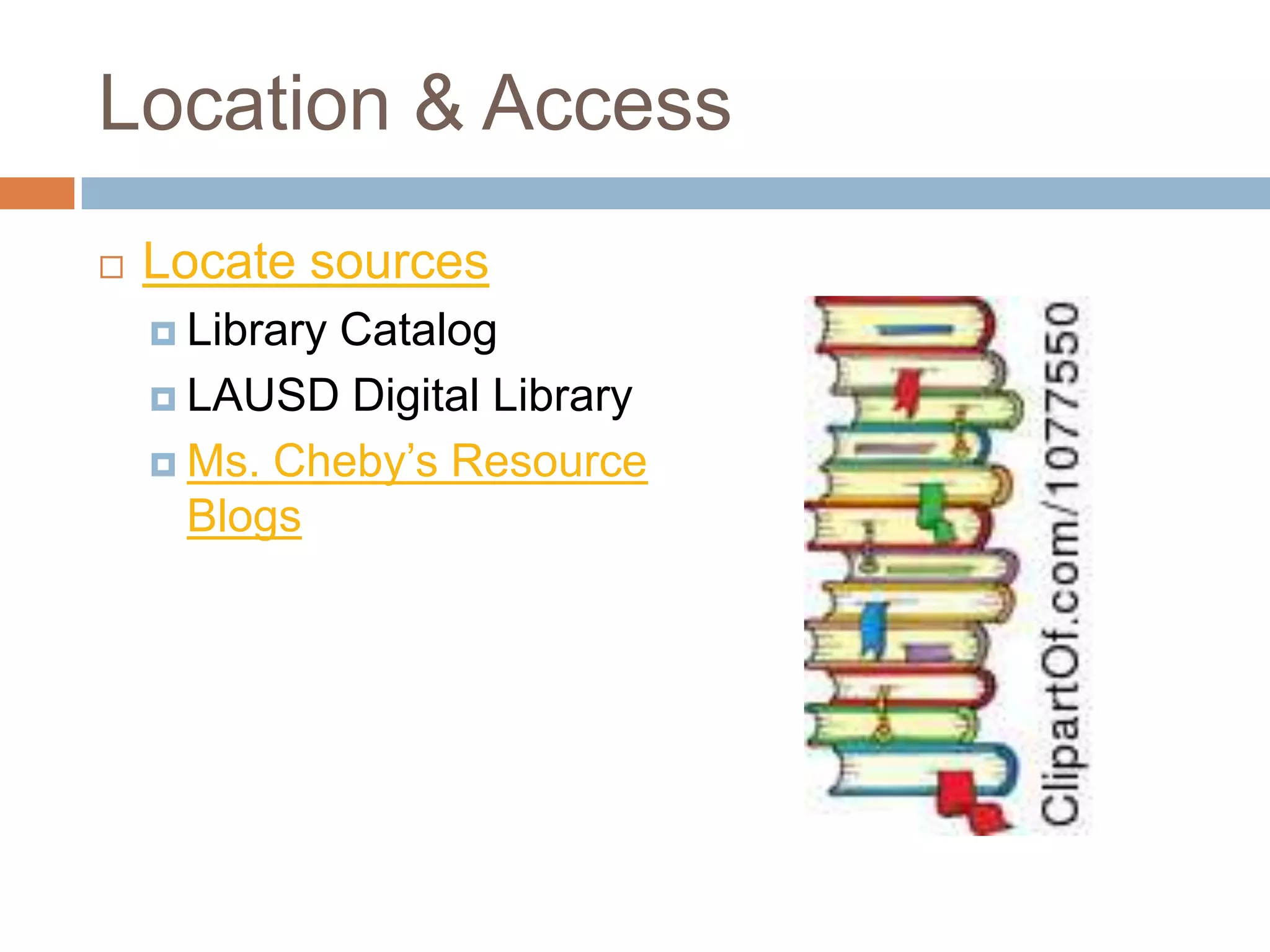 Location & Access

Locate sources

Library Catalog

LAUSD Digital Library

Ms. Cheby's Resource Blogs

ClipartOf.com/1077550